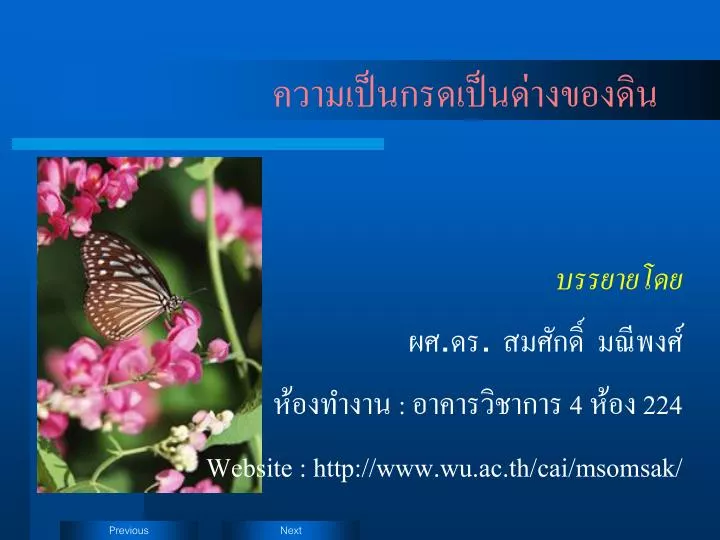 ความเป็นกรดเป็นด่างของดิน

บรรยายโดย

ผศ.ดร. สมศักดิ์ มณีพงศ์

ห้องทำงาน : อาคารวิชาการ 4 ห้อง 224

Website : http://www.wu.ac.th/cai/msomsak/

Previous

Next